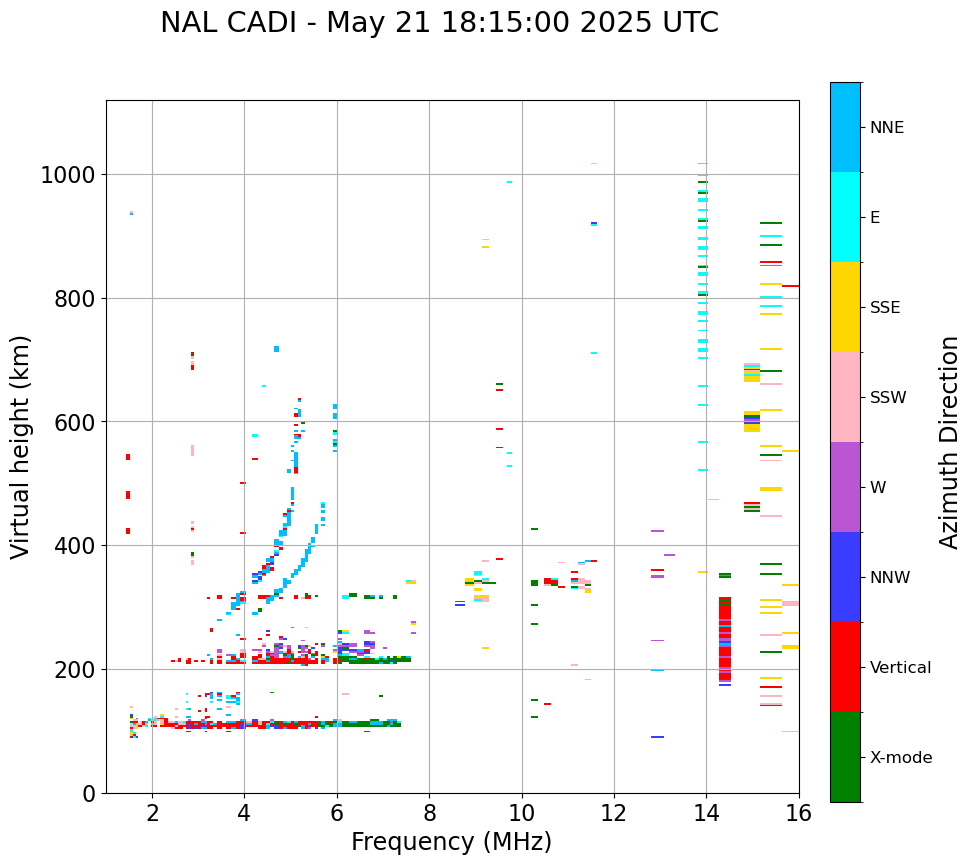 NAL CADI - May 21 18:15:00 2025 UTC

Virtual height (km)

1000
800
600
400
200
0

2
4
6
8
10
12
14
16

Frequency (MHz)

NNE
E
SSE
SSW
W
NNW
Vertical
X-mode

Azimuth Direction